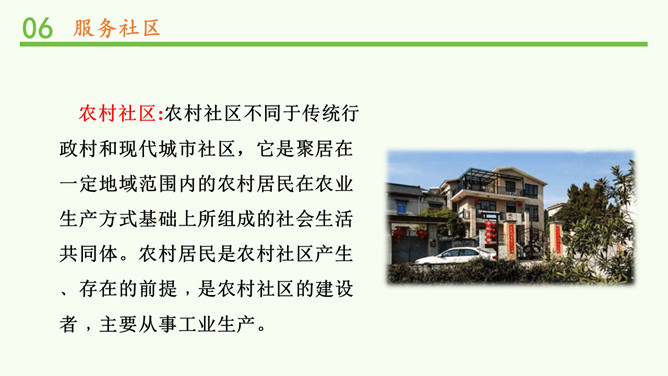 06 服务社区

农村社区:农村社区不同于传统行政村和现代城市社区，它是聚居在一定地域范围内的农村居民在农业生产方式基础上所组成的社会生活共同体。农村居民是农村社区产生、存在的前提，是农村社区的建设者，主要从事工业生产。